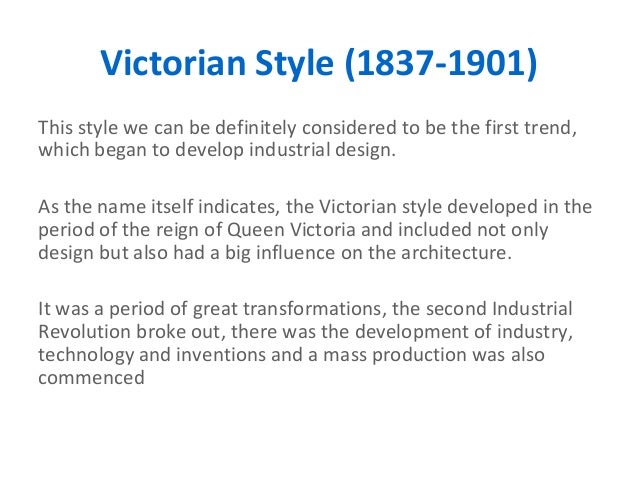 Victorian Style (1837-1901)

This style we can be definitely considered to be the first trend, which began to develop industrial design.

As the name itself indicates, the Victorian style developed in the period of the reign of Queen Victoria and included not only design but also had a big influence on the architecture.

It was a period of great transformations, the second Industrial Revolution broke out, there was the development of industry, technology and inventions and a mass production was also commenced